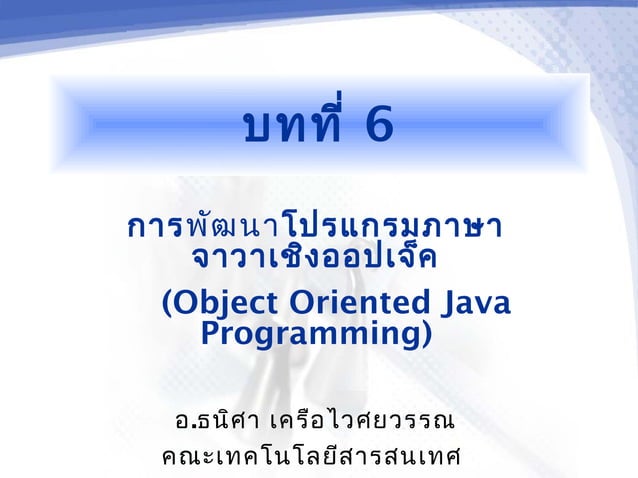 บทที่ 6

การพัฒนาโปรแกรมภาษาจาวาเชิงออปเจ็ค

(Object Oriented Java Programming)

อ.ธนิศา เครือไวศยวรรณ
คณะเทคโนโลยีสารสนเทศ